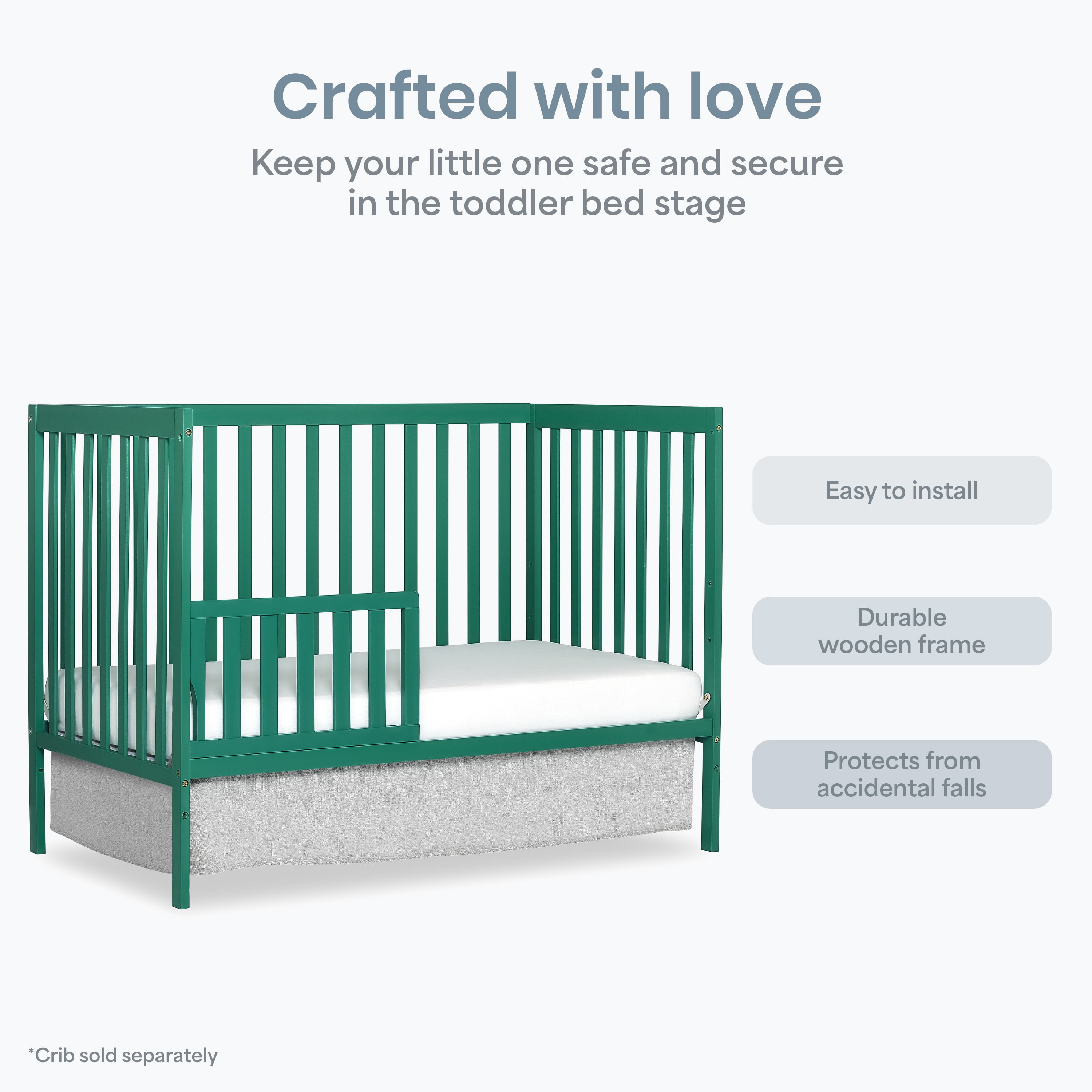 Crafted with love

Keep your little one safe and secure in the toddler bed stage

Easy to install

Durable wooden frame

Protects from accidental falls

*Crib sold separately